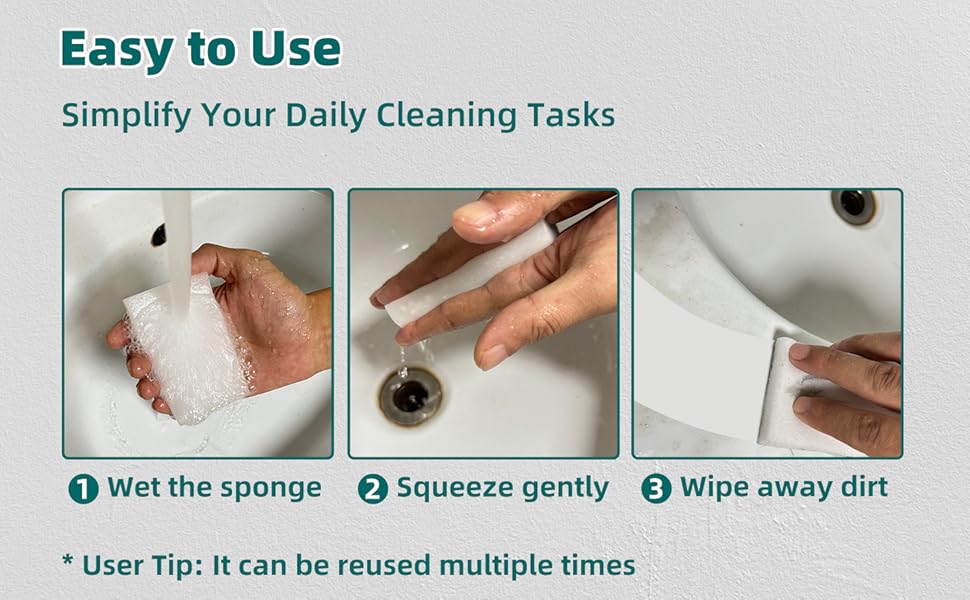 Easy to Use

Simplify Your Daily Cleaning Tasks

1 Wet the sponge

2 Squeeze gently

3 Wipe away dirt

* User Tip: It can be reused multiple times